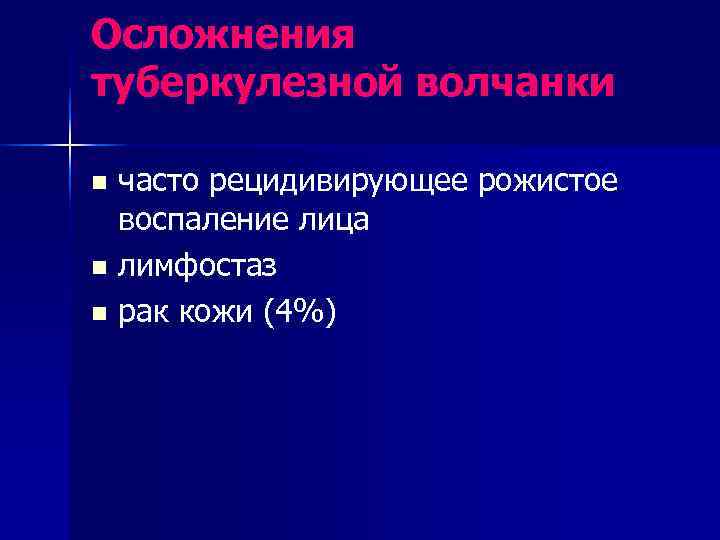 Осложнения туберкулезной волчанки

- часто рецидивирующее рожистое воспаление лица
- лимфостаз
- рак кожи (4%)